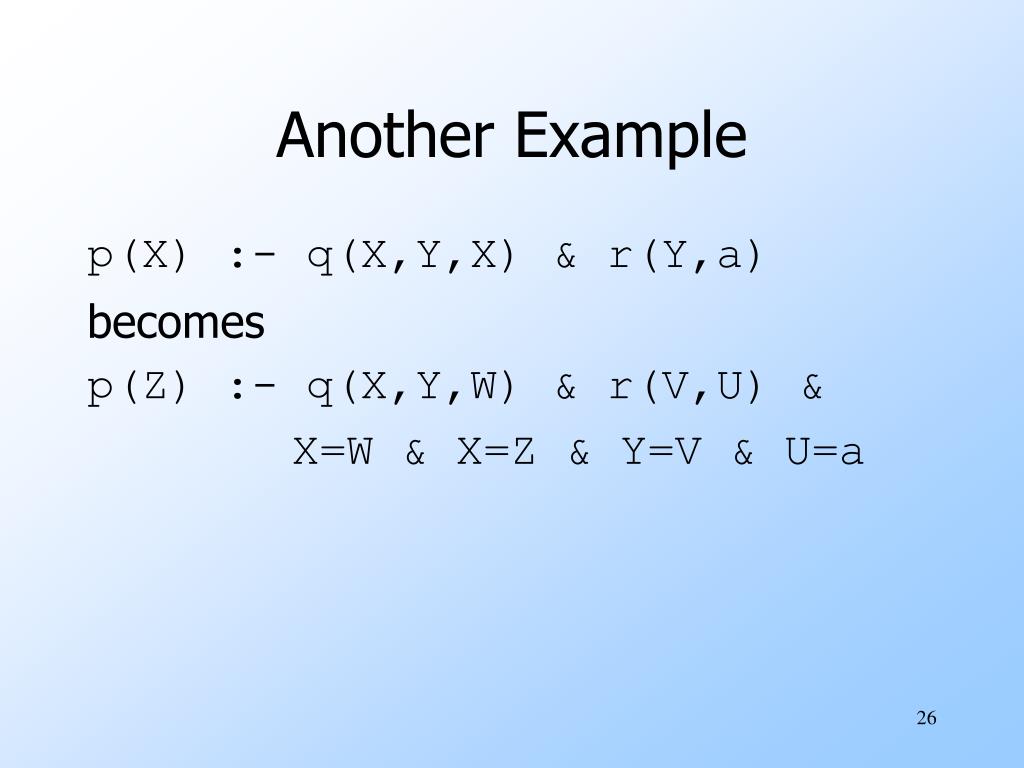 Another Example

p(X) :- q(X,Y,X) & r(Y,a)

becomes

p(Z) :- q(X,Y,W) & r(V,U) &
X=W & X=Z & Y=V & U=a

26